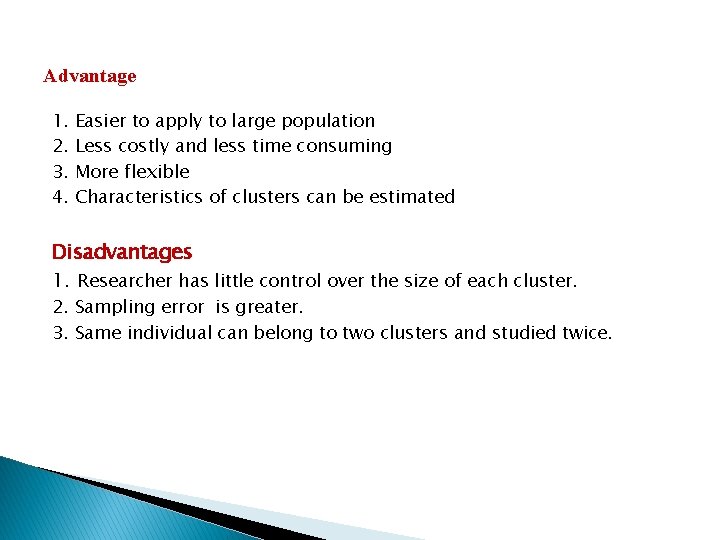 Advantage

1. Easier to apply to large population
2. Less costly and less time consuming
3. More flexible
4. Characteristics of clusters can be estimated

Disadvantages
1. Researcher has little control over the size of each cluster.
2. Sampling error is greater.
3. Same individual can belong to two clusters and studied twice.